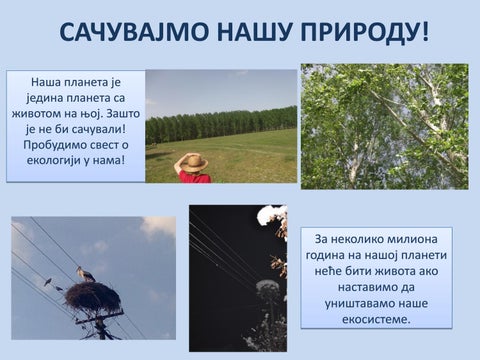 САЧУВАЈМО НАШУ ПРИРОДУ!

Наша планета је једина планета са животом на њој. Зашто је не би сачували! Пробудимо свест о екологији у нама!

За неколико милиона година на нашој планети неће бити живота ако наставимо да уништавамо наше екосистеме.